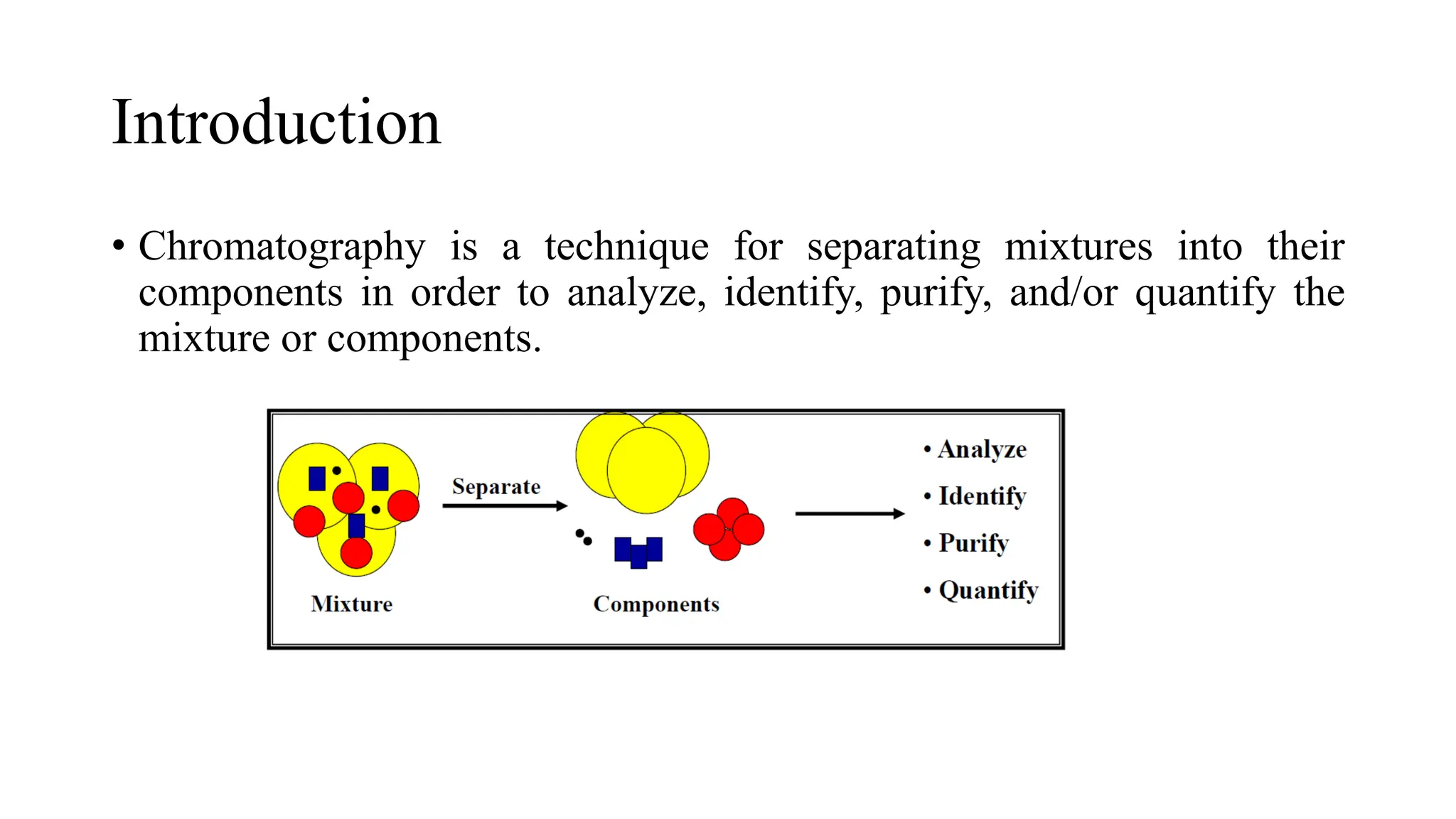 Introduction

• Chromatography is a technique for separating mixtures into their components in order to analyze, identify, purify, and/or quantify the mixture or components.

Separate

Mixture

Components

• Analyze
• Identify
• Purify
• Quantify